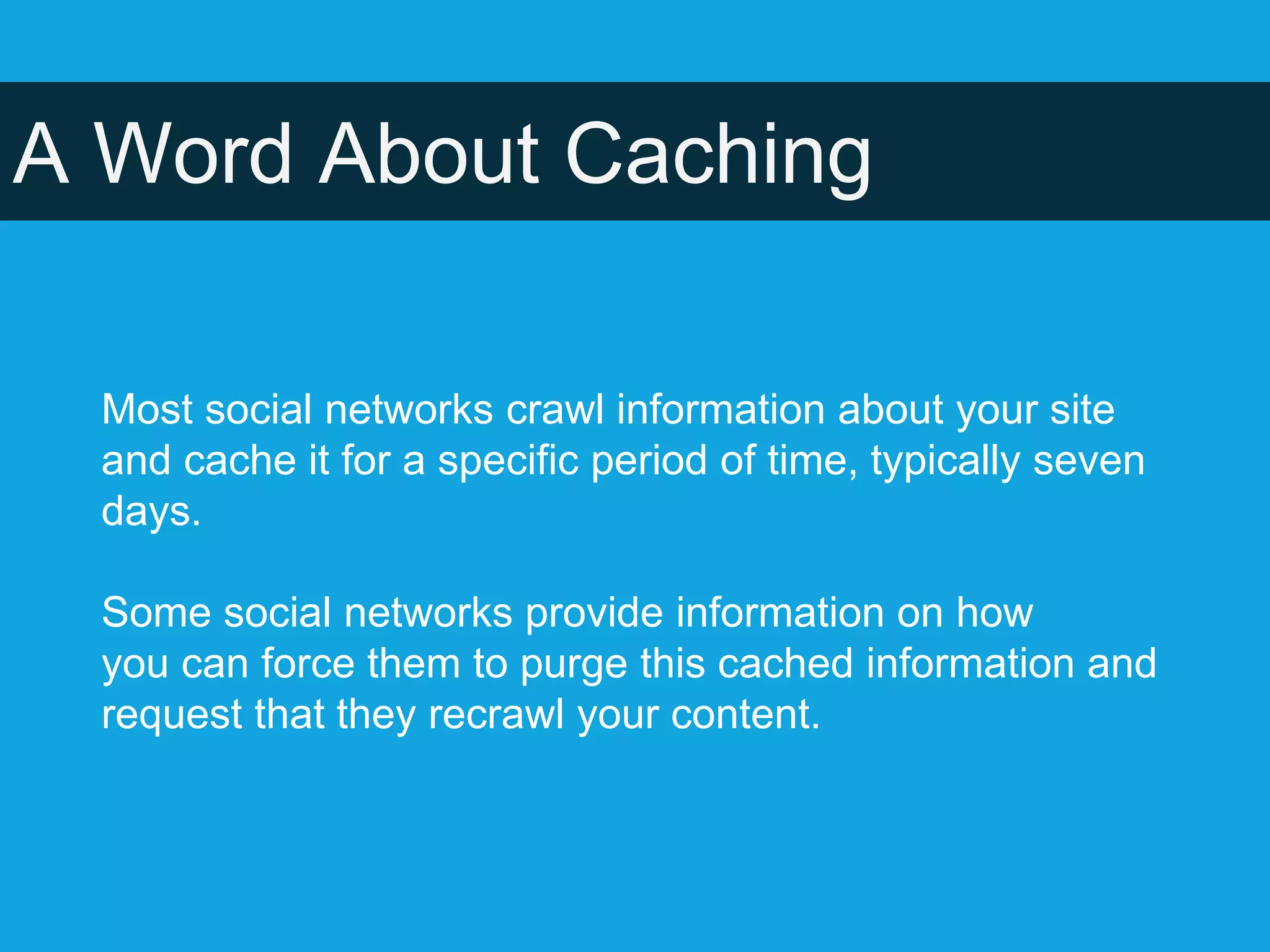 A Word About Caching

Most social networks crawl information about your site and cache it for a specific period of time, typically seven days.

Some social networks provide information on how you can force them to purge this cached information and request that they recrawl your content.